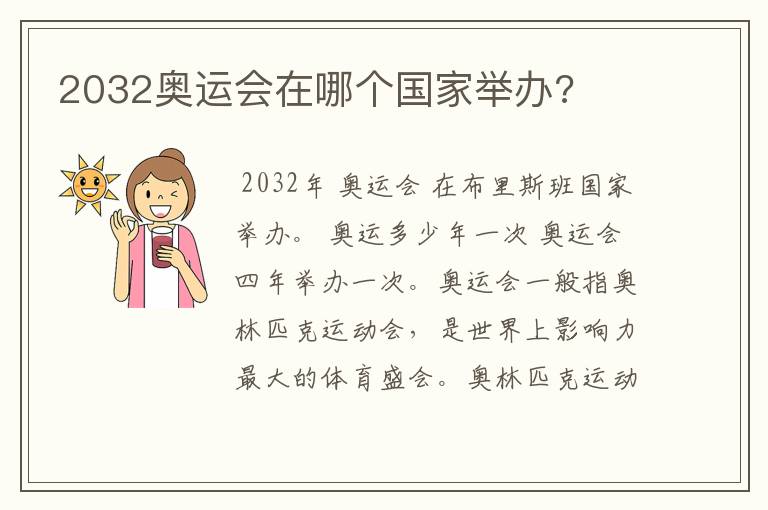 2032奥运会在哪个国家举办?

2032年 奥运会 在布里斯班国家举办。 奥运多少年一次 奥运会四年举办一次。奥运会一般指奥林匹克运动会，是世界上影响力最大的体育盛会。奥林匹克运动